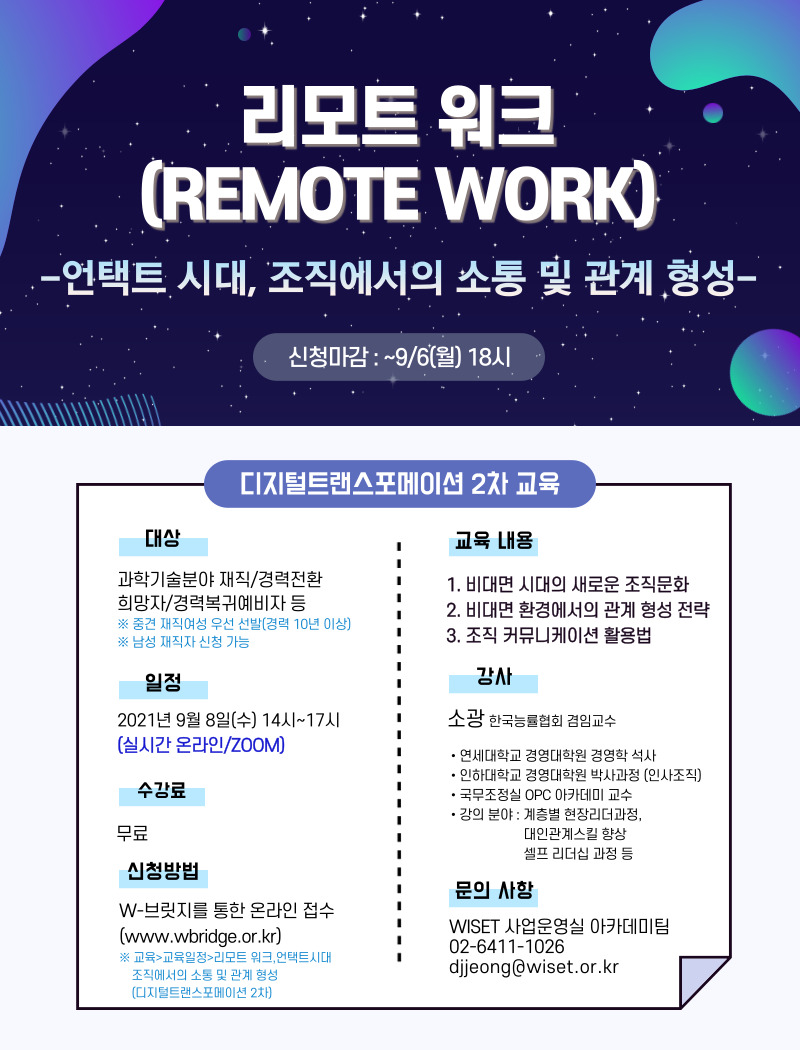 리모트 워크
(REMOTE WORK)
-언택트 시대, 조직에서의 소통 및 관계 형성-

신청마감 : ~9/6(월) 18시

디지털트랜스포메이션 2차 교육

대상

과학기술분야 재직/경력전환 희망자/경력복귀예비자 등
※ 중견 재직여성 우선 선발(경력 10년 이상)
※ 남성 재직자 신청 가능

일정

2021년 9월 8일(수) 14시~17시
(실시간 온라인/ZOOM)

수강료

무료

신청방법

W-브릿지를 통한 온라인 접수 (www.wbridge.or.kr)
※ 교육>교육일정>리모트 워크,언택트시대 조직에서의 소통 및 관계 형성 (디지털트랜스포메이션 2차)

교육 내용

1. 비대면 시대의 새로운 조직문화
2. 비대면 환경에서의 관계 형성 전략
3. 조직 커뮤니케이션 활용법

강사

소광 한국능률협회 겸임교수

• 연세대학교 경영대학원 경영학 석사
• 인하대학교 경영대학원 박사과정 (인사조직)
• 국무조정실 OPC 아카데미 교수
• 강의 분야 : 계층별 현장리더과정, 대인관계스킬 향상 셀프 리더십 과정 등

문의 사항

WISET 사업운영실 아카데미팀
02-6411-1026
djjeong@wiset.or.kr